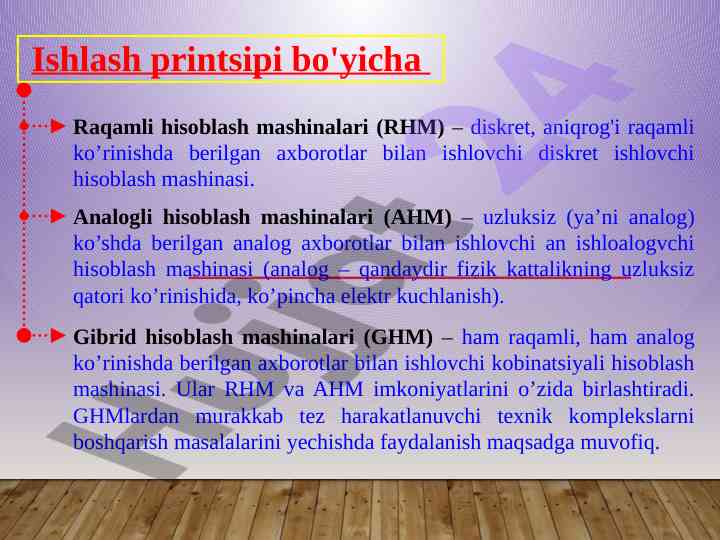 Ishlash printsipi bo'yicha

Raqamli hisoblash mashinalari (RHM) – diskret, aniqrog'i raqamli ko’rinishda berilgan axborotlar bilan ishlovchi diskret ishlovchi hisoblash mashinasi.

Analogli hisoblash mashinalari (AHM) – uzluksiz (ya’ni analog) ko’shda berilgan analog axborotlar bilan ishlovchi an ishloalogvchi hisoblash mashinasi (analog – qandaydir fizik kattalikning uzluksiz qatori ko’rinishida, ko’pincha elektr kuchlanish).

Gibrid hisoblash mashinalari (GHM) – ham raqamli, ham analog ko’rinishda berilgan axborotlar bilan ishlovchi kobinatsiyali hisoblash mashinasi. Ular RHM va AHM imkoniyatlarini o’zida birlashtiradi. GHMlardan murakkab tez harakatlanuvchi texnik komplekslarni boshqarish masalalarini yechishda faydalanish maqsadga muvofiq.

Hujjat 24